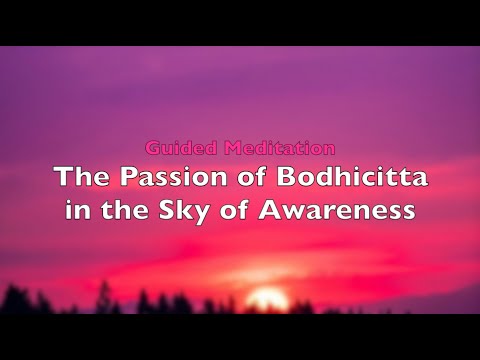 Guided Meditation
The Passion of Bodhicitta in the Sky of Awareness